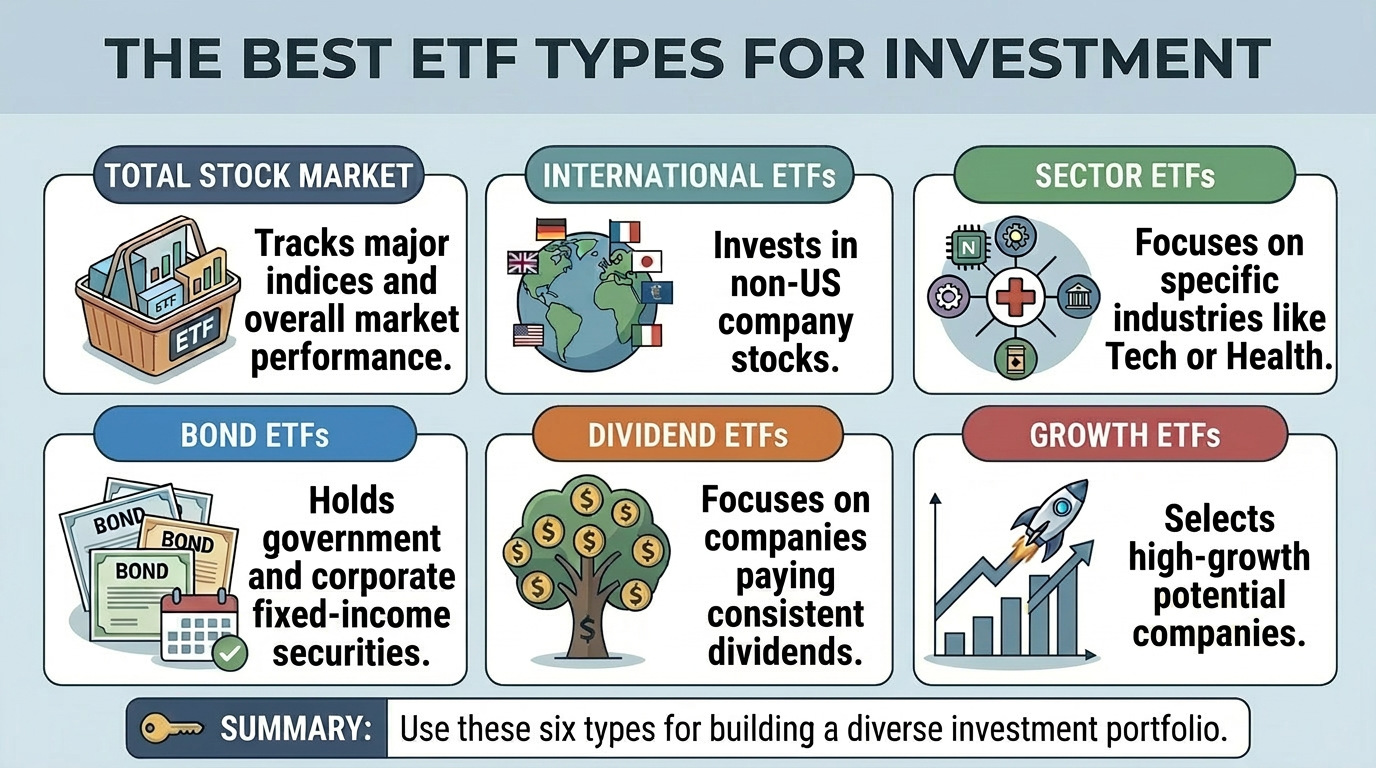 THE BEST ETF TYPES FOR INVESTMENT

TOTAL STOCK MARKET

ETF

ETF

Tracks major indices and overall market performance.

INTERNATIONAL ETFs

Invests in non-US company stocks.

SECTOR ETFs

N

Focuses on specific industries like Tech or Health.

BOND ETFs

BOND

BOND

BOND

Holds government and corporate fixed-income securities.

DIVIDEND ETFs

Focuses on companies paying consistent dividends.

GROWTH ETFs

Selects high-growth potential companies.

SUMMARY: Use these six types for building a diverse investment portfolio.